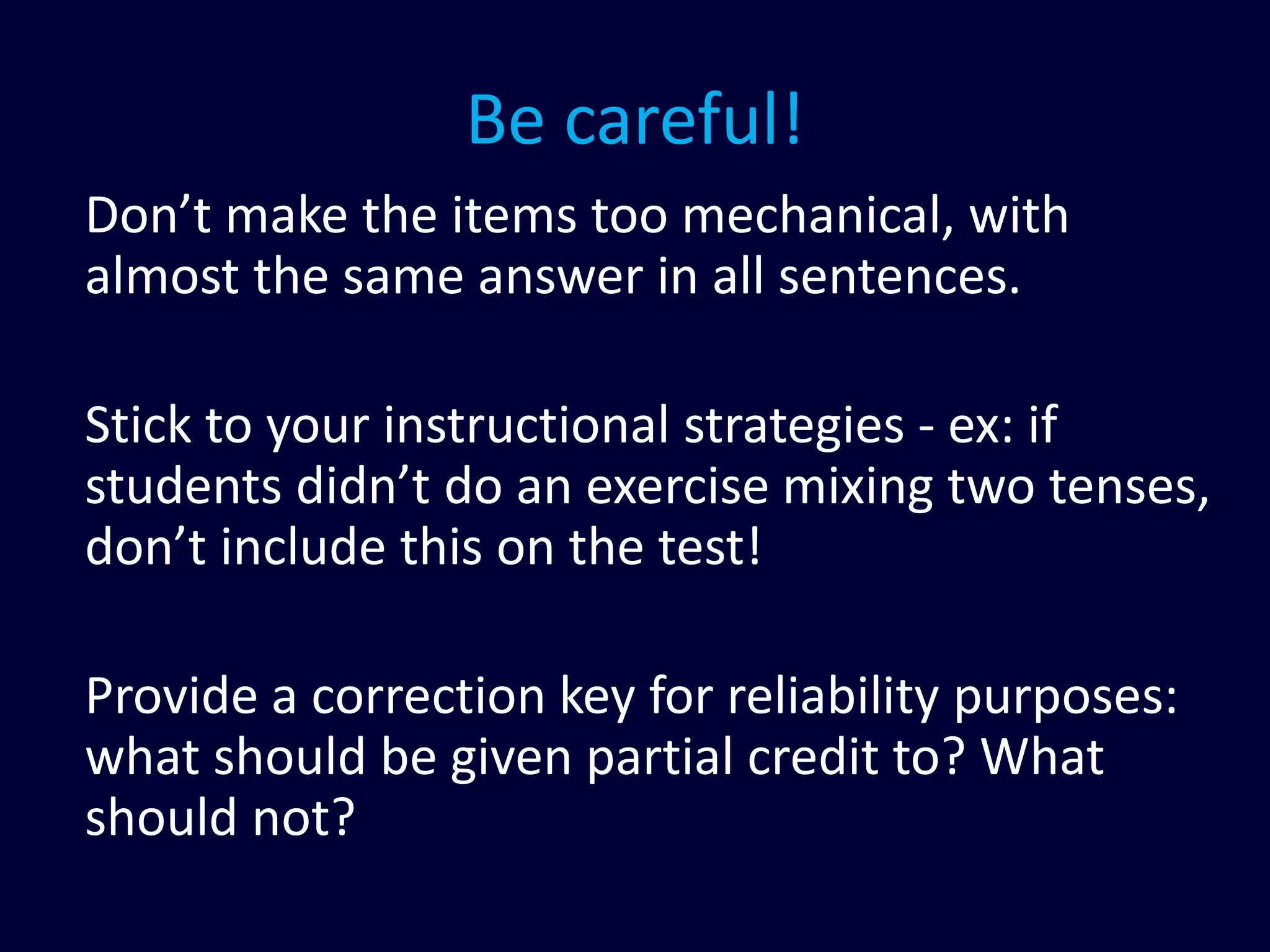 Be careful!

Don’t make the items too mechanical, with almost the same answer in all sentences.

Stick to your instructional strategies - ex: if students didn’t do an exercise mixing two tenses, don’t include this on the test!

Provide a correction key for reliability purposes: what should be given partial credit to? What should not?